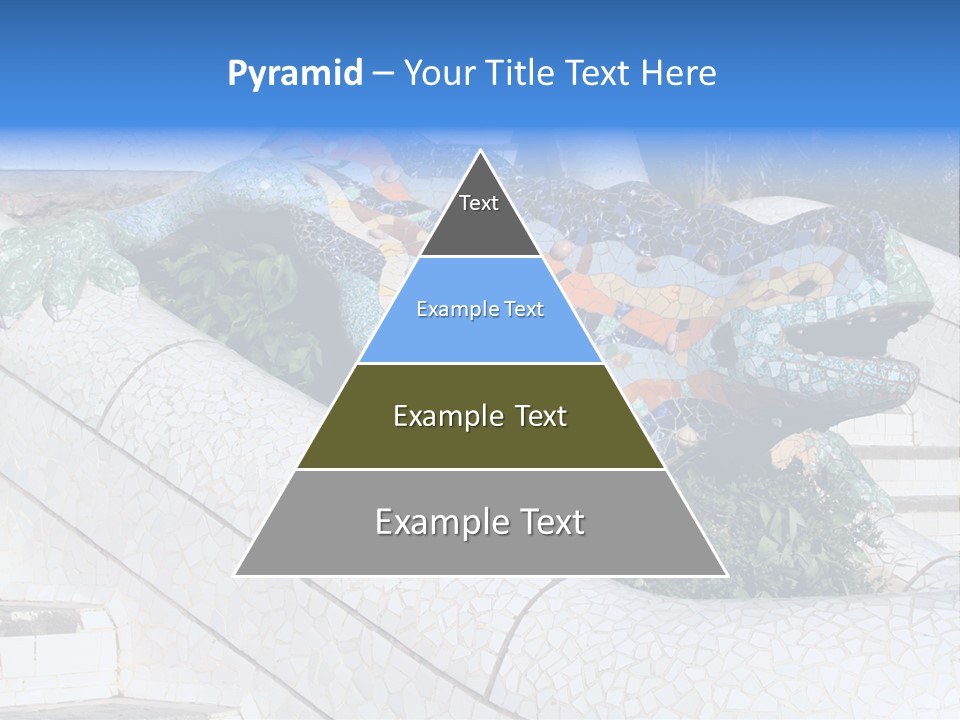 Pyramid – Your Title Text Here

Text

Example Text

Example Text

Example Text